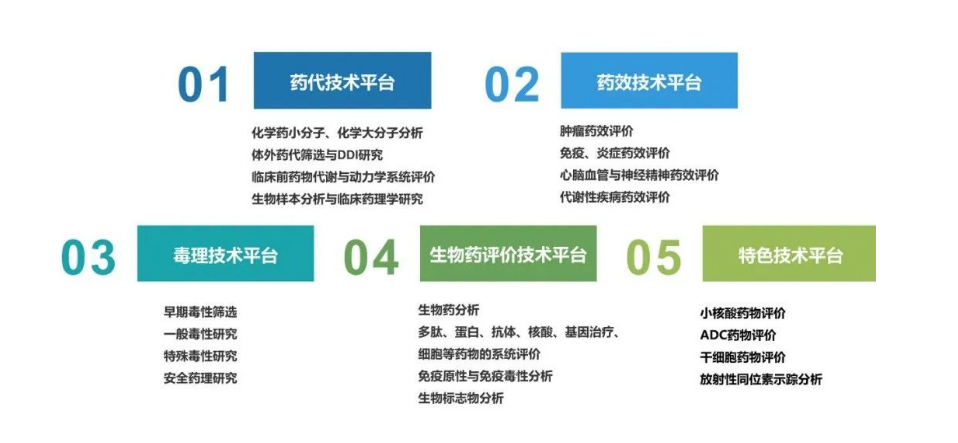 01 药代技术平台

化学药小分子、化学大分子分析
体外药代筛选与DDI研究
临床前药物代谢与动力学系统评价
生物样本分析与临床药理学研究

02 药效技术平台

肿瘤药效评价
免疫、炎症药效评价
心脑血管与神经精神药效评价
代谢性疾病药效评价

03 毒理技术平台

早期毒性筛选
一般毒性研究
特殊毒性研究
安全药理研究

04 生物药评价技术平台

生物药分析
多肽、蛋白、抗体、核酸、基因治疗、细胞等药物的系统评价
免疫原性与免疫毒性分析
生物标志物分析

05 特色技术平台

小核酸药物评价
ADC药物评价
干细胞药物评价
放射性同位素示踪分析